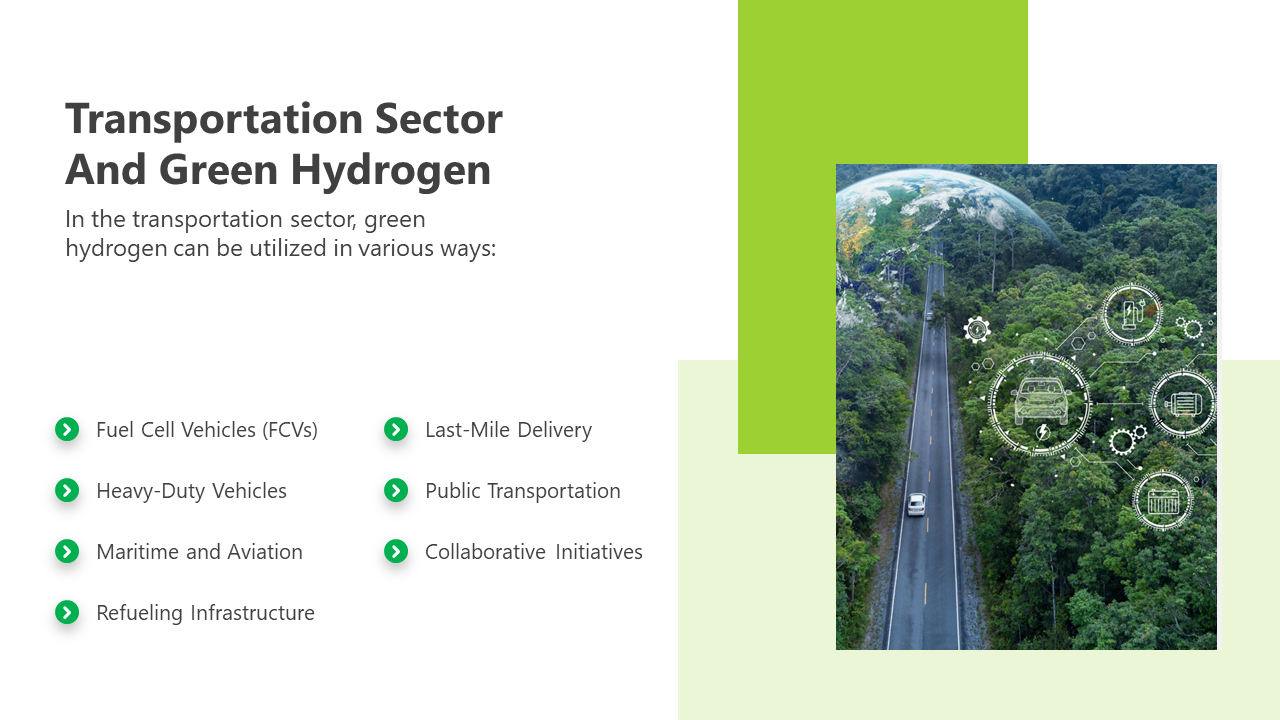 Transportation Sector And Green Hydrogen

In the transportation sector, green hydrogen can be utilized in various ways:

Fuel Cell Vehicles (FCVs)

Heavy-Duty Vehicles

Maritime and Aviation

Refueling Infrastructure

Last-Mile Delivery

Public Transportation

Collaborative Initiatives